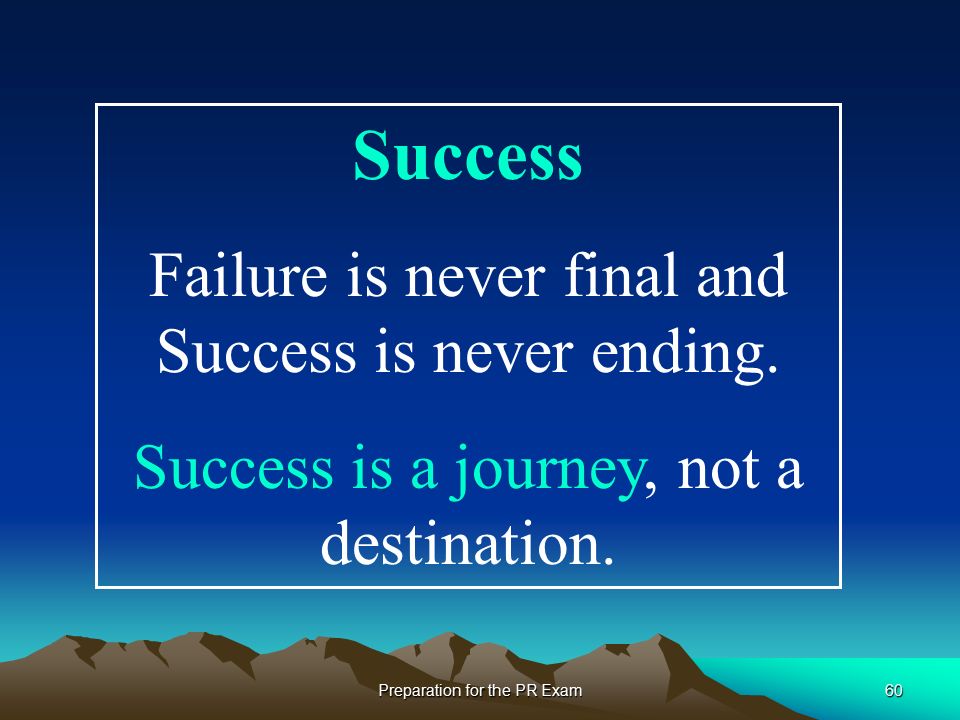 Success

Failure is never final and Success is never ending.

Success is a journey, not a destination.

Preparation for the PR Exam

60